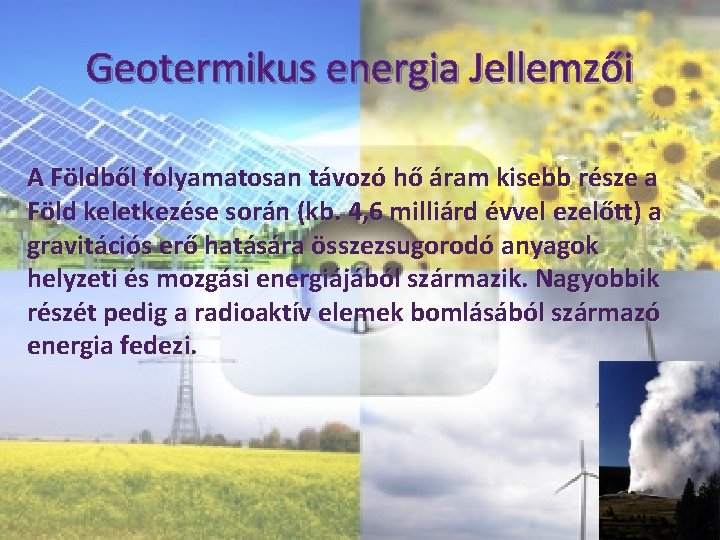 Geotermikus energia Jellemzői

A Földből folyamatosan távozó hő áram kisebb része a Föld keletkezése során (kb. 4,6 milliárd évvel ezelőtt) a gravitációs erő hatására összezsugorodó anyagok helyzeti és mozgási energiájából származik. Nagyobbik részét pedig a radioaktív elemek bomlásából származó energia fedezi.